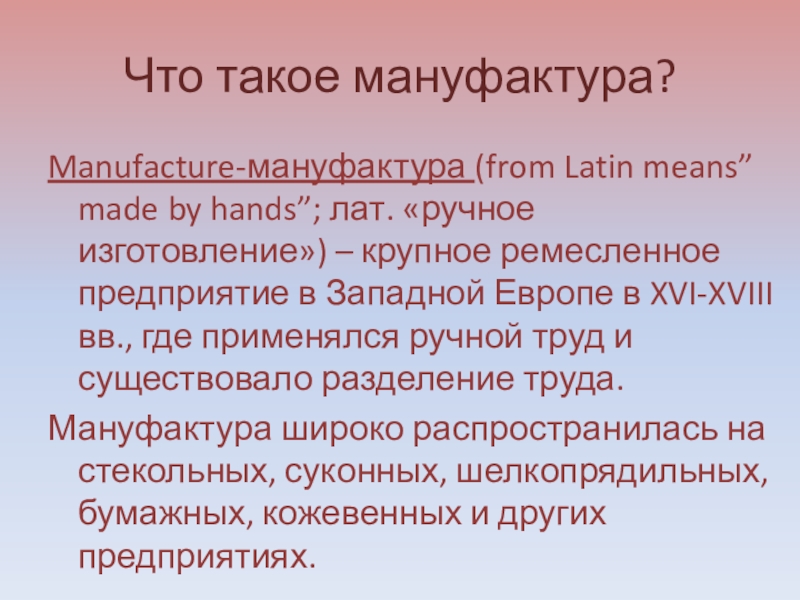 Что такое мануфактура?

Manufacture-мануфактура (from Latin means” made by hands”; лат. «ручное изготовление») – крупное ремесленное предприятие в Западной Европе в XVI-XVIII вв., где применялся ручной труд и существовало разделение труда.

Мануфактура широко распространилась на стекольных, суконных, шелкопрядильных, бумажных, кожевенных и других предприятиях.